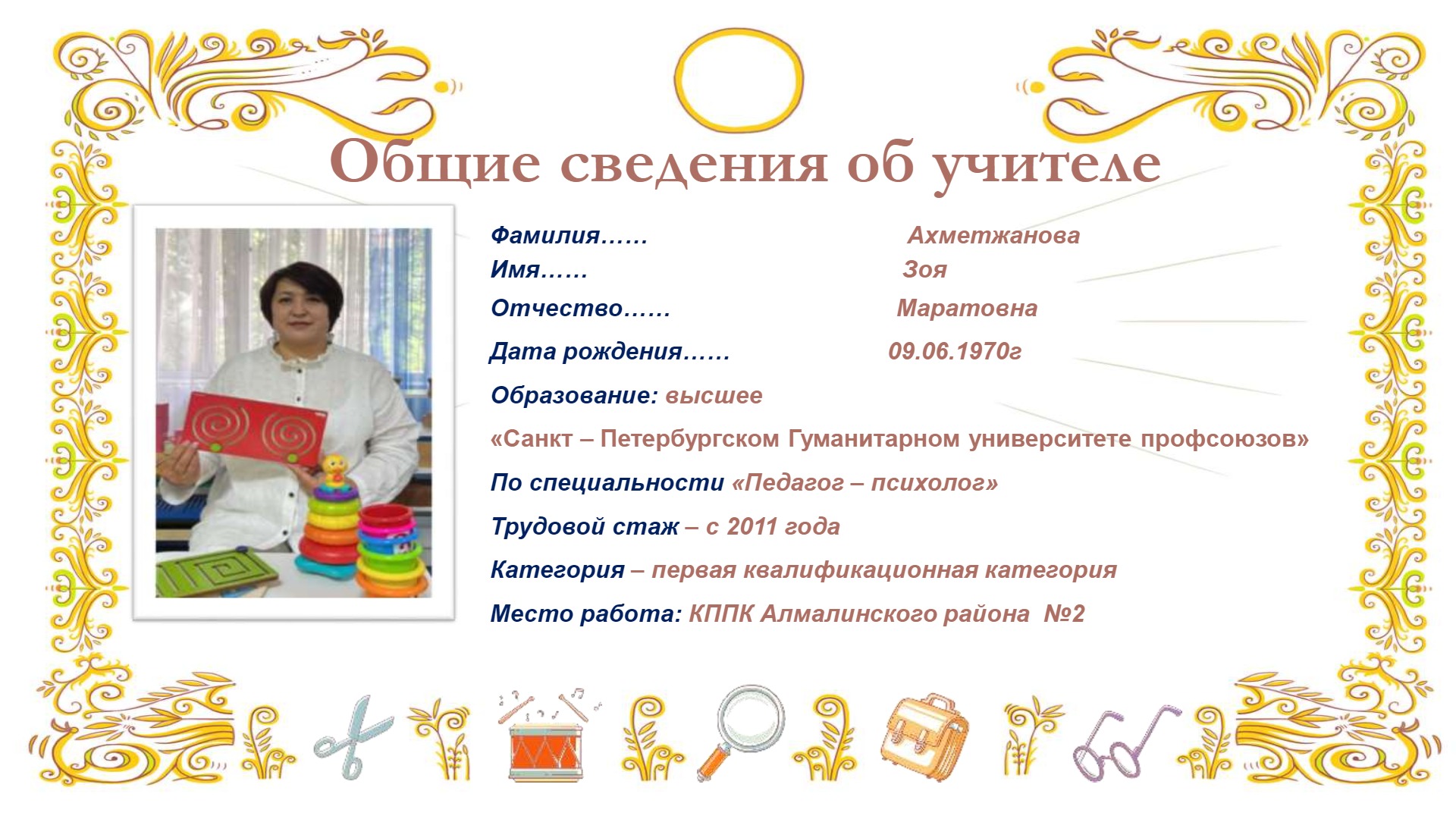 Общие сведения об учителе

Фамилия…… Ахметжанова
Имя…… Зоя
Отчество…… Маратовна
Дата рождения…… 09.06.1970г

Образование: высшее

«Санкт – Петербургском Гуманитарном университете профсоюзов»

По специальности «Педагог – психолог»

Трудовой стаж – с 2011 года

Категория – первая квалификационная категория

Место работа: КППК Алмалинского района №2